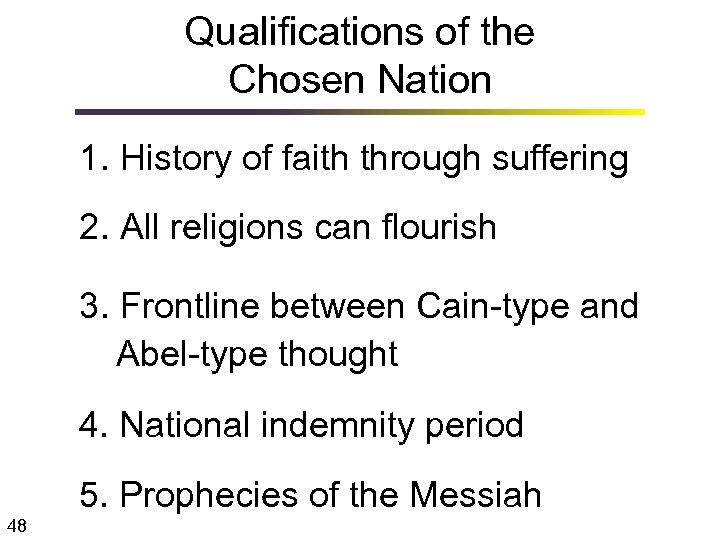 Qualifications of the Chosen Nation

1. History of faith through suffering

2. All religions can flourish

3. Frontline between Cain-type and Abel-type thought

4. National indemnity period

5. Prophecies of the Messiah

48